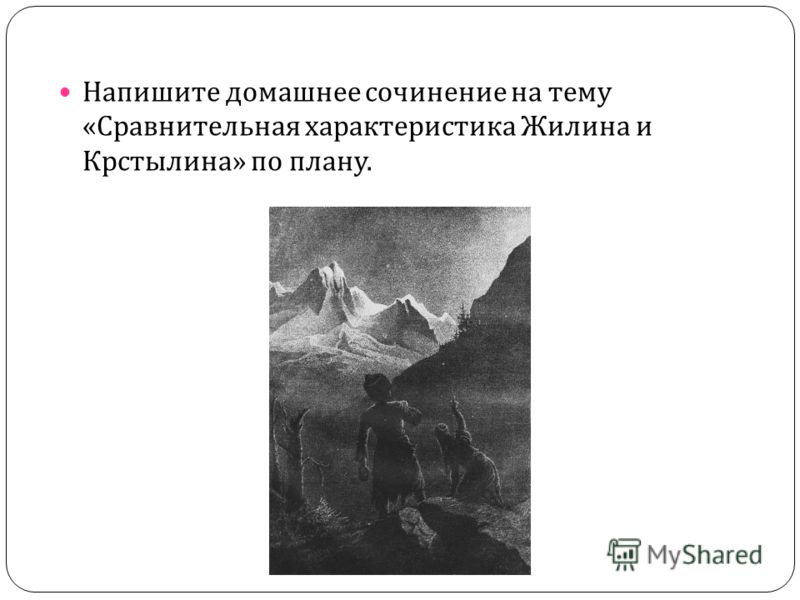 Напишите домашнее сочинение на тему «Сравнительная характеристика Жилина и Крстылина» по плану.

MyShared